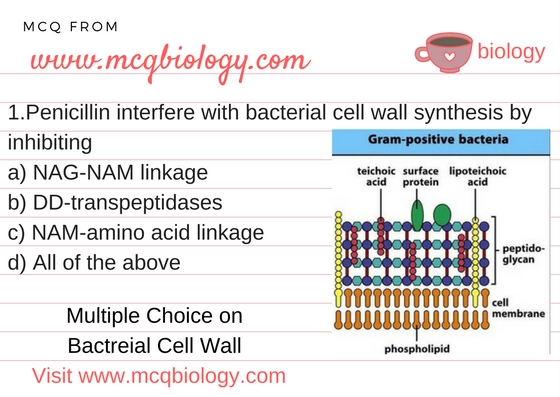 MCQ FROM

www.mcqbiology.com

biology

1.Penicillin interfere with bacterial cell wall synthesis by inhibiting

a) NAG-NAM linkage

b) DD-transpeptidases

c) NAM-amino acid linkage

d) All of the above

Gram-positive bacteria

teichoic acid

surface protein

lipoteichoic acid

peptidoglycan

cell membrane

phospholipid

Multiple Choice on Bactreial Cell Wall

Visit www.mcqbiology.com